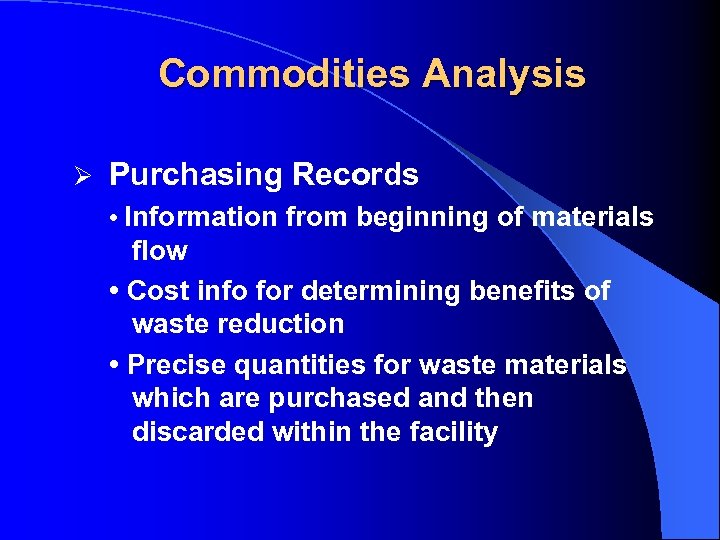 Commodities Analysis

➢ Purchasing Records

• Information from beginning of materials flow

• Cost info for determining benefits of waste reduction

• Precise quantities for waste materials which are purchased and then discarded within the facility